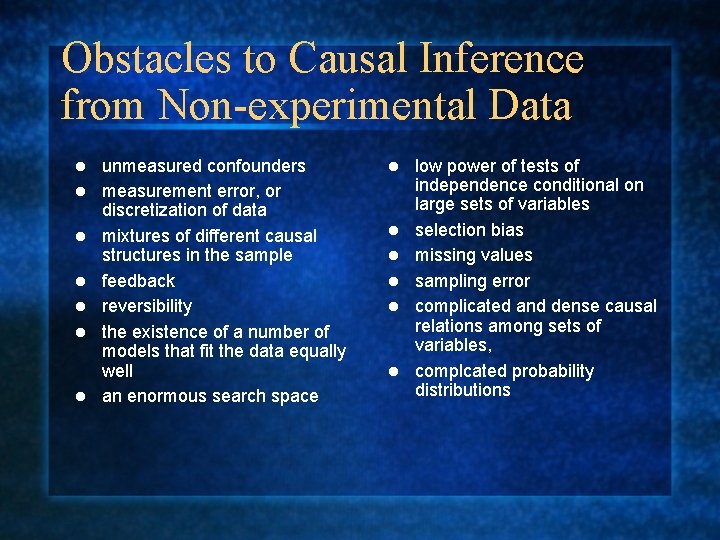 Obstacles to Causal Inference from Non-experimental Data

- unmeasured confounders
- measurement error, or discretization of data
- mixtures of different causal structures in the sample
- feedback
- reversibility
- the existence of a number of models that fit the data equally well
- an enormous search space

- low power of tests of independence conditional on large sets of variables
- selection bias
- missing values
- sampling error
- complicated and dense causal relations among sets of variables,
- complcated probability distributions